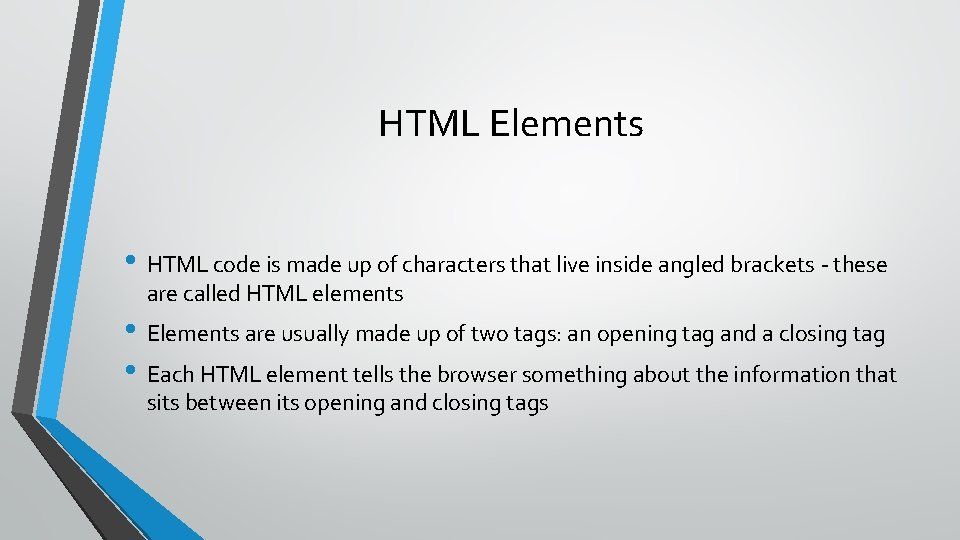 HTML Elements

• HTML code is made up of characters that live inside angled brackets - these are called HTML elements

• Elements are usually made up of two tags: an opening tag and a closing tag

• Each HTML element tells the browser something about the information that sits between its opening and closing tags